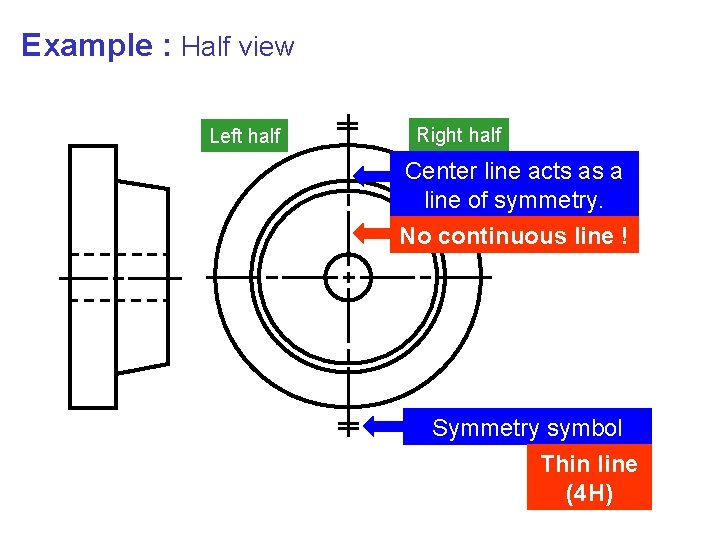 Example : Half view

Left half

Right half

Center line acts as a line of symmetry.

No continuous line !

Symmetry symbol

Thin line (4H)